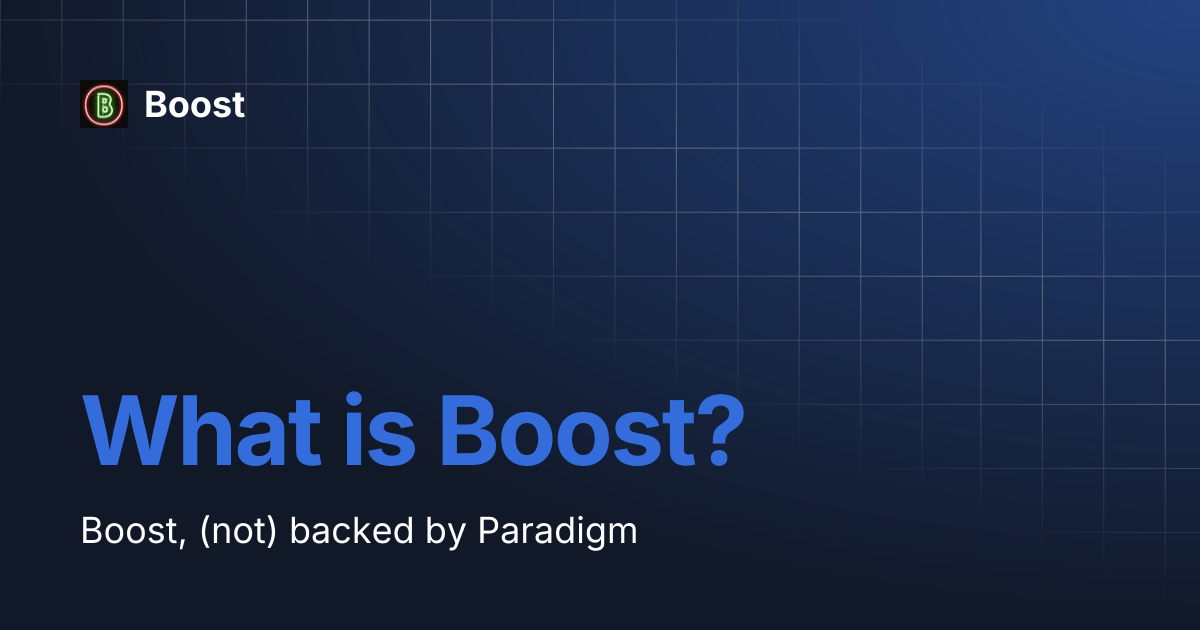 B Boost

What is Boost?

Boost, (not) backed by Paradigm